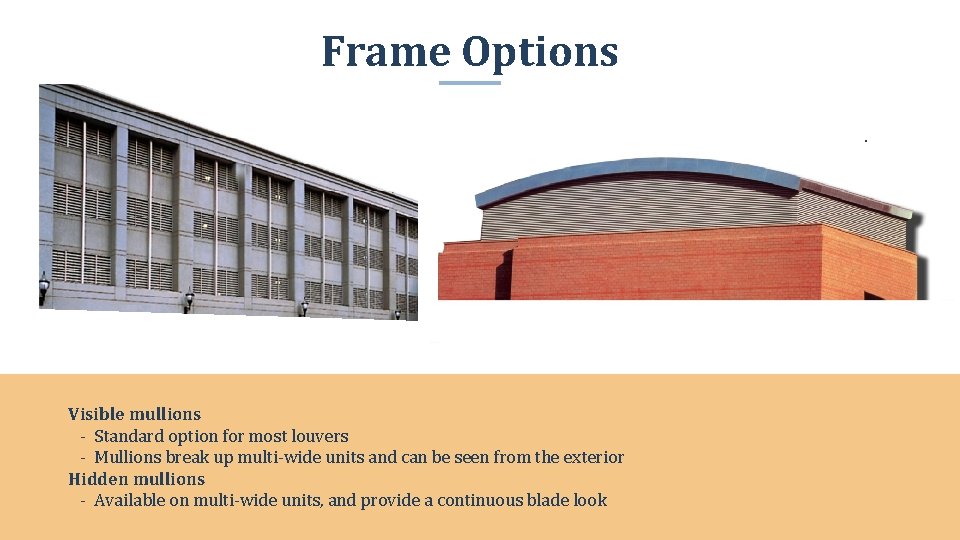 Frame Options

Visible mullions
- Standard option for most louvers
- Mullions break up multi-wide units and can be seen from the exterior
Hidden mullions
- Available on multi-wide units, and provide a continuous blade look